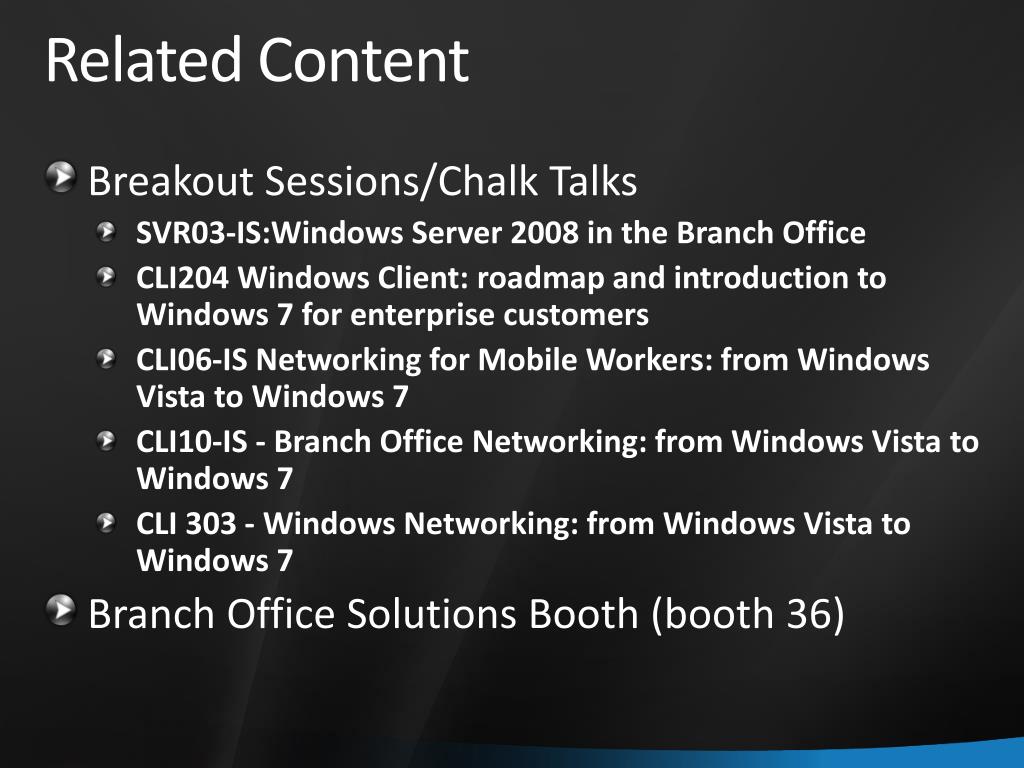 Related Content

Breakout Sessions/Chalk Talks

SVR03-IS:Windows Server 2008 in the Branch Office

CLI204 Windows Client: roadmap and introduction to Windows 7 for enterprise customers

CLI06-IS Networking for Mobile Workers: from Windows Vista to Windows 7

CLI10-IS - Branch Office Networking: from Windows Vista to Windows 7

CLI 303 - Windows Networking: from Windows Vista to Windows 7

Branch Office Solutions Booth (booth 36)